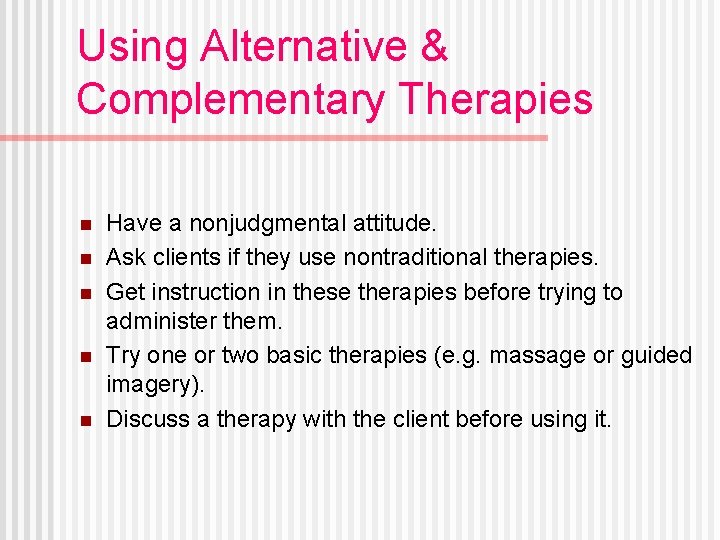 Using Alternative & Complementary Therapies

- Have a nonjudgmental attitude.
- Ask clients if they use nontraditional therapies.
- Get instruction in these therapies before trying to administer them.
- Try one or two basic therapies (e.g. massage or guided imagery).
- Discuss a therapy with the client before using it.